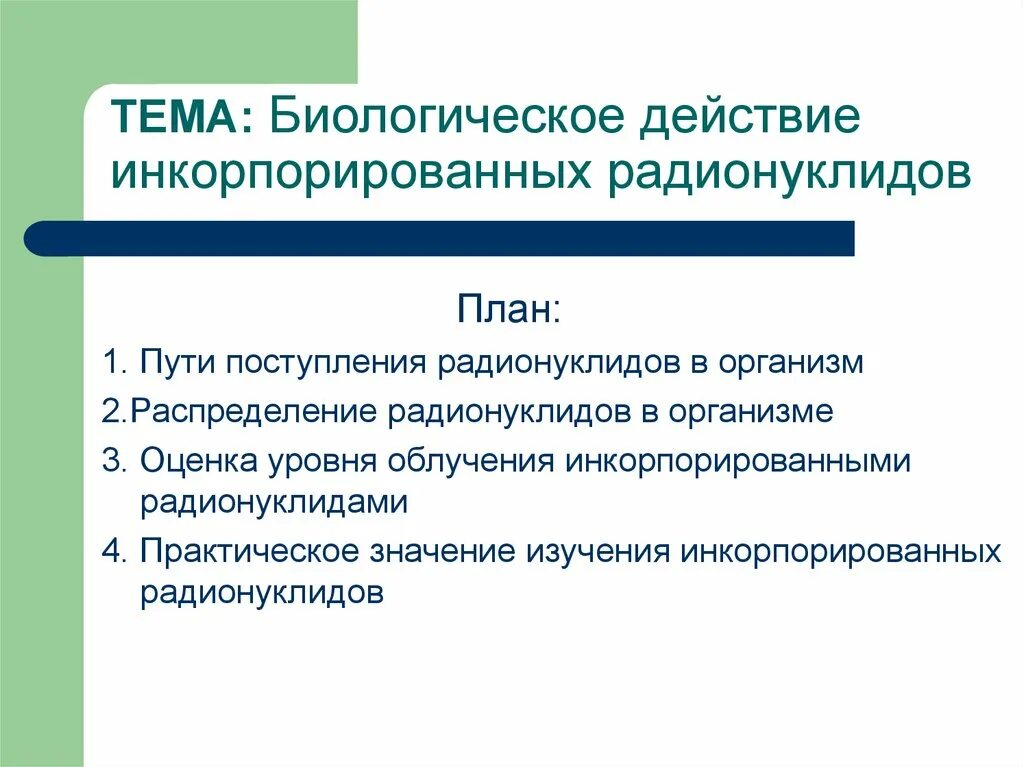 ТЕМА: Биологическое действие инкорпорированных радионуклидов

План:

1. Пути поступления радионуклидов в организм

2.Распределение радионуклидов в организме

3. Оценка уровня облучения инкорпорированными радионуклидами

4. Практическое значение изучения инкорпорированных радионуклидов